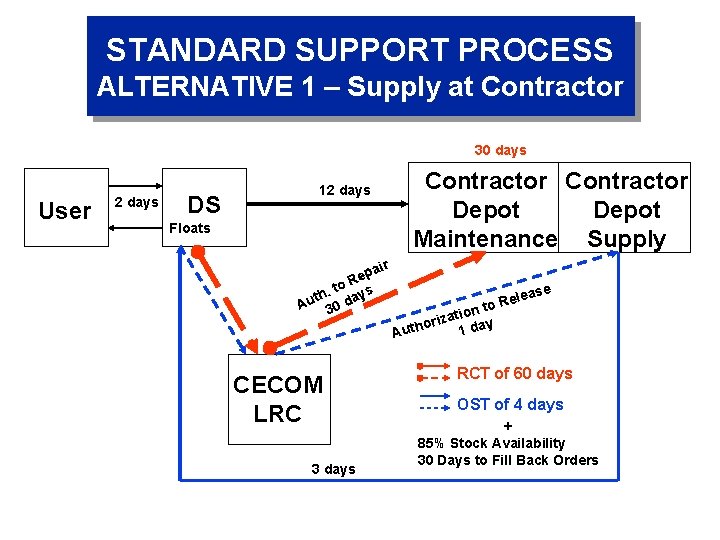 STANDARD SUPPORT PROCESS
ALTERNATIVE 1 – Supply at Contractor

30 days

User

2 days

DS

Floats

12 days

Contractor Depot Maintenance

Contractor Depot Supply

Auth. to Repair
30 days

Authorization to Release
1 day

CECOM LRC

RCT of 60 days

OST of 4 days

+

85% Stock Availability
30 Days to Fill Back Orders

3 days